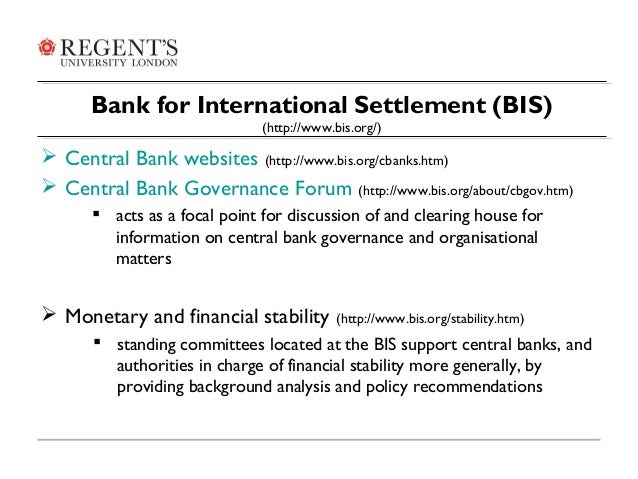 REGENT'S
UNIVERSITY LONDON

Bank for International Settlement (BIS)
(http://www.bis.org/)

➢ Central Bank websites (http://www.bis.org/cbanks.htm)

➢ Central Bank Governance Forum (http://www.bis.org/about/cbgov.htm)

▪ acts as a focal point for discussion of and clearing house for information on central bank governance and organisational matters

➢ Monetary and financial stability (http://www.bis.org/stability.htm)

▪ standing committees located at the BIS support central banks, and authorities in charge of financial stability more generally, by providing background analysis and policy recommendations